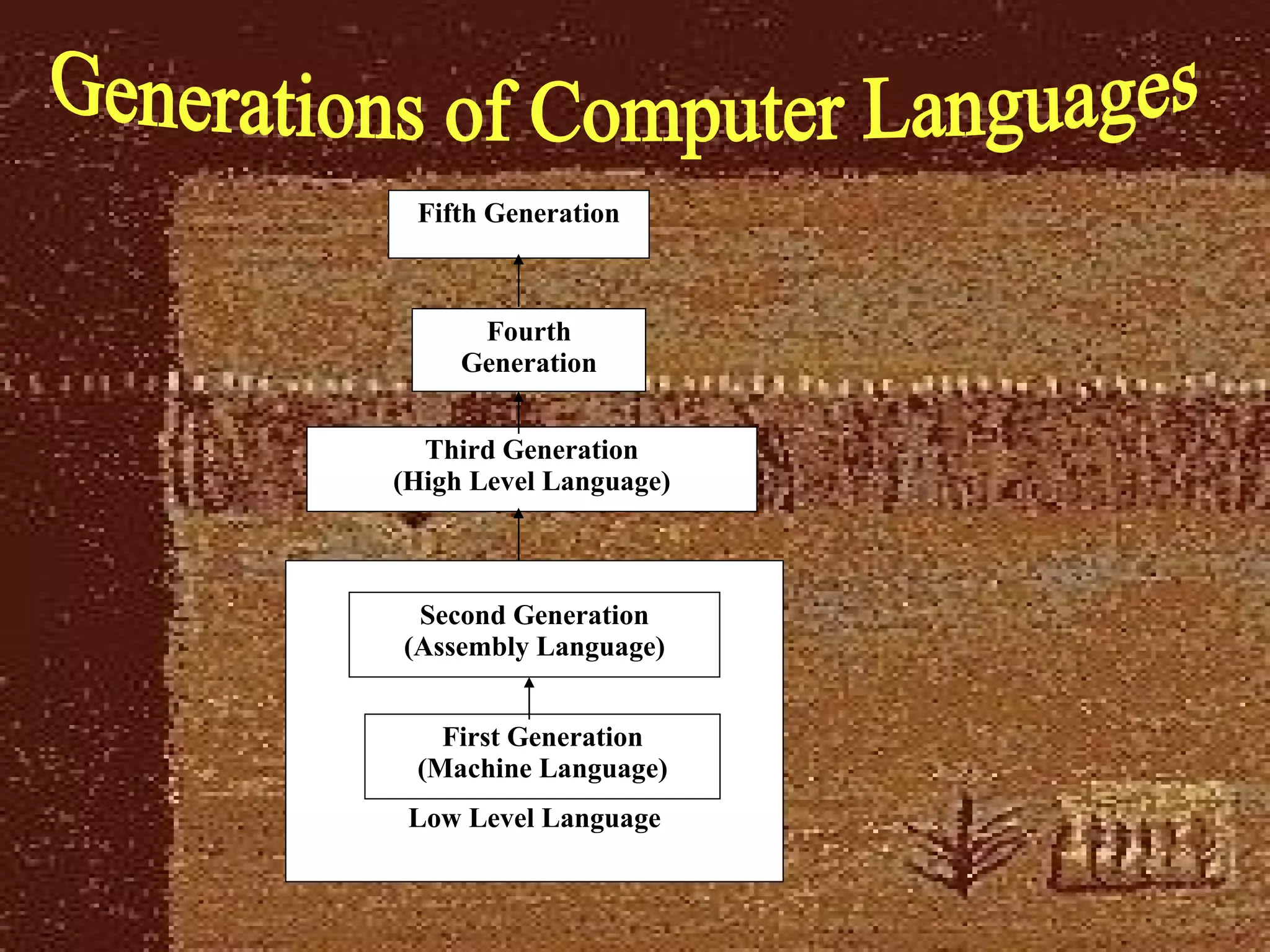 Generations of Computer Languages

Fifth Generation

Fourth Generation

Third Generation (High Level Language)

Second Generation (Assembly Language)

First Generation (Machine Language)

Low Level Language